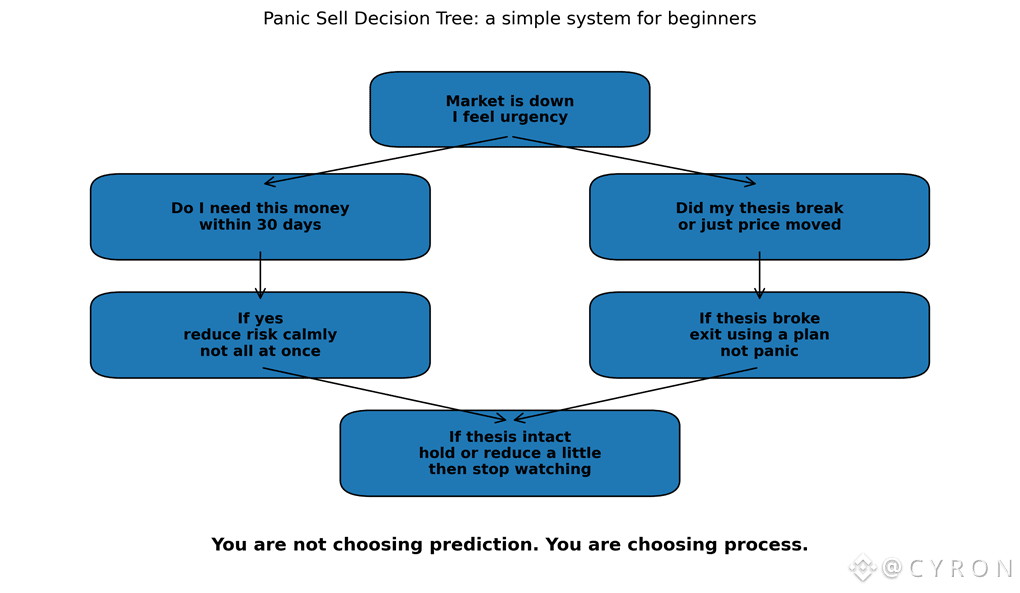 Panic Sell Decision Tree: a simple system for beginners

Market is down
I feel urgency

Do I need this money
within 30 days

Did my thesis break
or just price moved

If yes
reduce risk calmly
not all at once

If thesis broke
exit using a plan
not panic

If thesis intact
hold or reduce a little
then stop watching

You are not choosing prediction. You are choosing process.

@CYRON